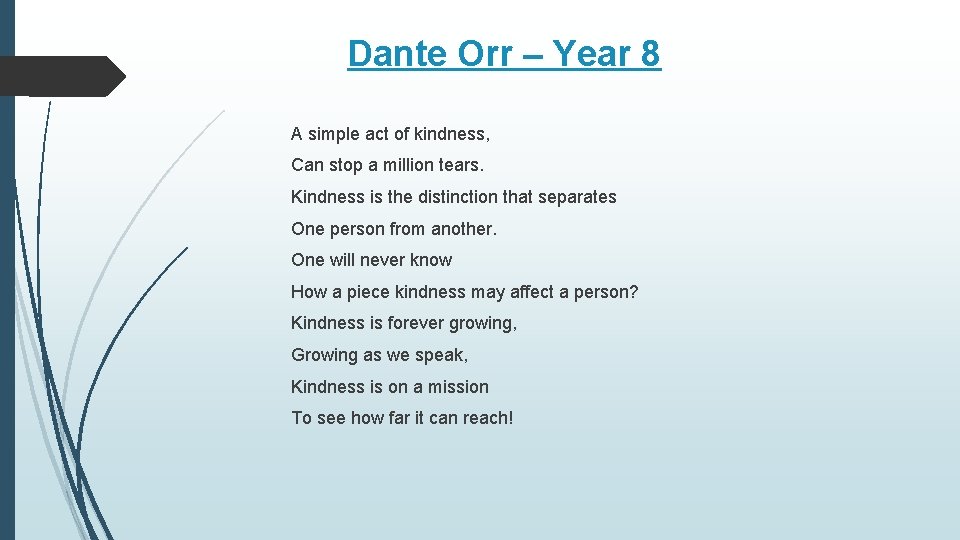 Dante Orr – Year 8

A simple act of kindness,
Can stop a million tears.
Kindness is the distinction that separates
One person from another.
One will never know
How a piece kindness may affect a person?
Kindness is forever growing,
Growing as we speak,
Kindness is on a mission
To see how far it can reach!